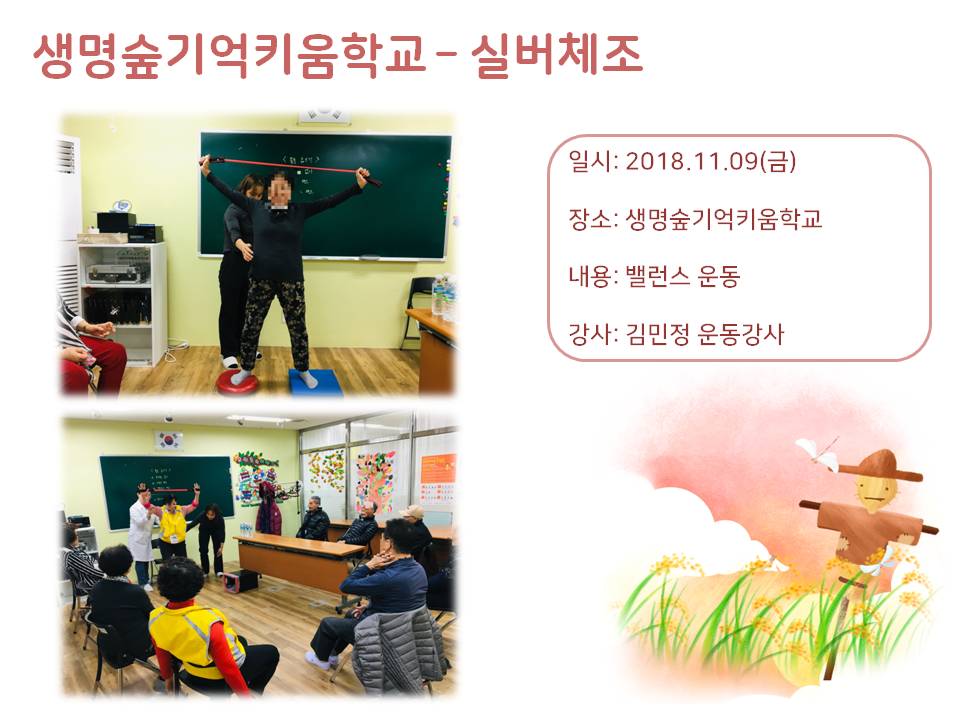 생명숲기억키움학교 – 실버체조

일시: 2018.11.09(금)

장소: 생명숲기억키움학교

내용: 밸런스 운동

강사: 김민정 운동강사